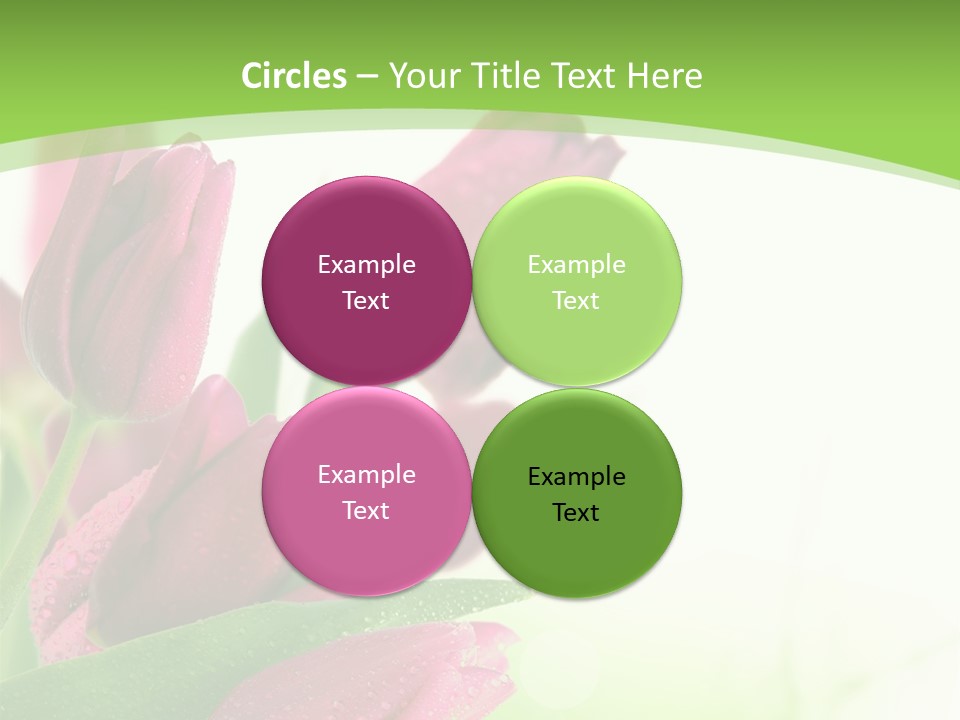 Circles – Your Title Text Here

Example Text

Example Text

Example Text

Example Text